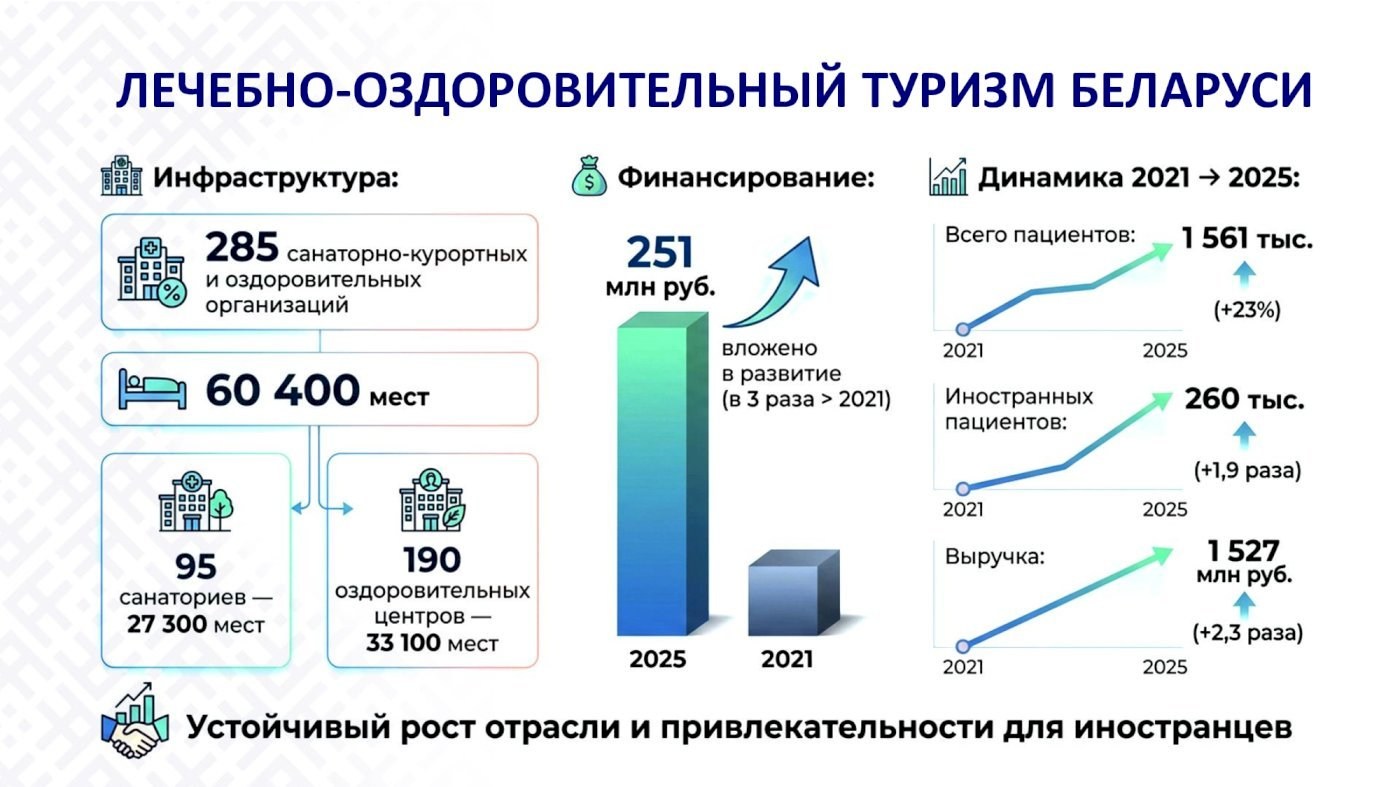 ЛЕЧЕБНО-ОЗДОРОВИТЕЛЬНЫЙ ТУРИЗМ БЕЛАРУСИ

Инфраструктура:

285 санаторно-курортных и оздоровительных организаций

60 400 мест

95 санаториев — 27 300 мест

190 оздоровительных центров — 33 100 мест

Финансирование:

251 млн руб.

вложено в развитие (в 3 раза > 2021)

2025

2021

Динамика 2021 → 2025:

Всего пациентов:
1 561 тыс.
(+23%)
2021
2025

Иностранных пациентов:
260 тыс.
(+1,9 раза)
2021
2025

Выручка:
1 527 млн руб.
(+2,3 раза)
2021
2025

Устойчивый рост отрасли и привлекательности для иностранцев